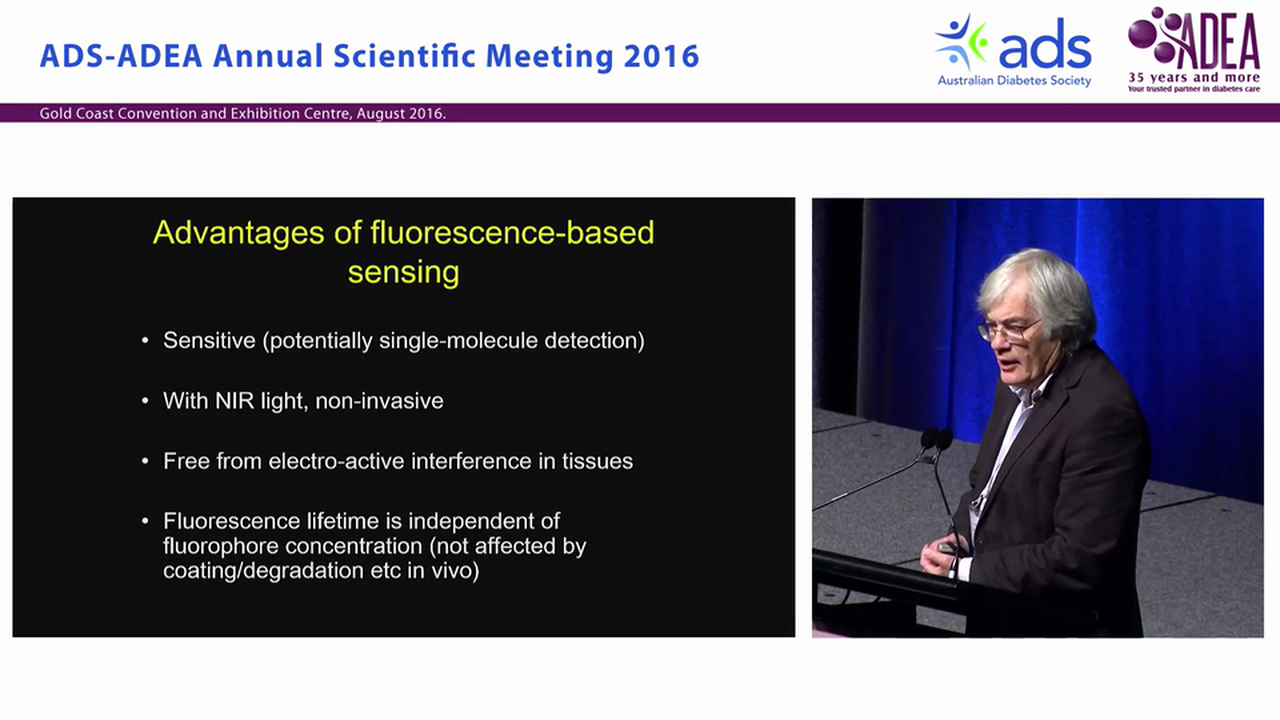 ADS-ADEA Annual Scientific Meeting 2016

ads
Australian Diabetes Society

ADEA
35 years and more
Your trusted partner in diabetes care

Gold Coast Convention and Exhibition Centre, August 2016.

Advantages of fluorescence-based sensing

• Sensitive (potentially single-molecule detection)

• With NIR light, non-invasive

• Free from electro-active interference in tissues

• Fluorescence lifetime is independent of fluorophore concentration (not affected by coating/degradation etc in vivo)